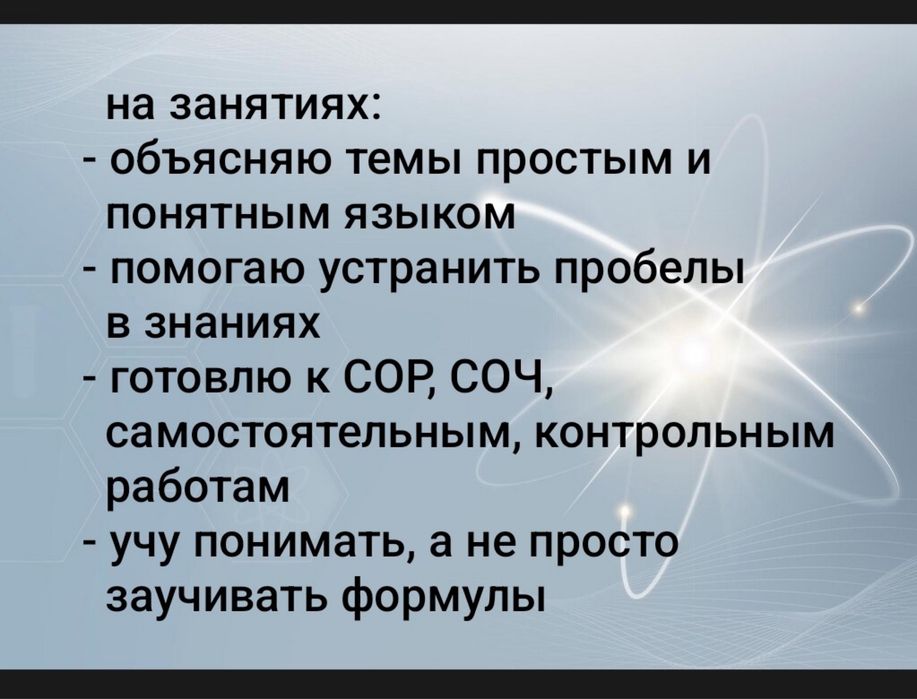 на занятиях:
- объясняю темы простым и понятным языком
- помогаю устранить пробелы в знаниях
- готовлю к СОР, СОЧ, самостоятельным, контрольным работам
- учу понимать, а не просто заучивать формулы